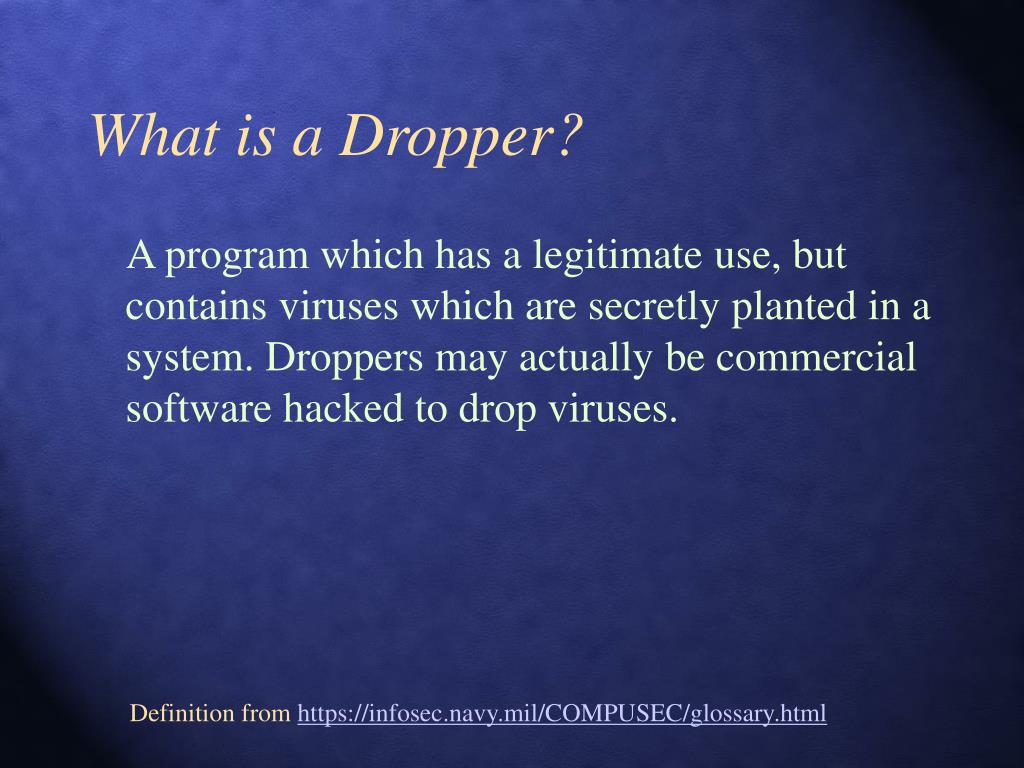 What is a Dropper?

A program which has a legitimate use, but contains viruses which are secretly planted in a system. Droppers may actually be commercial software hacked to drop viruses.

Definition from https://infosec.navy.mil/COMPUSEC/glossary.html